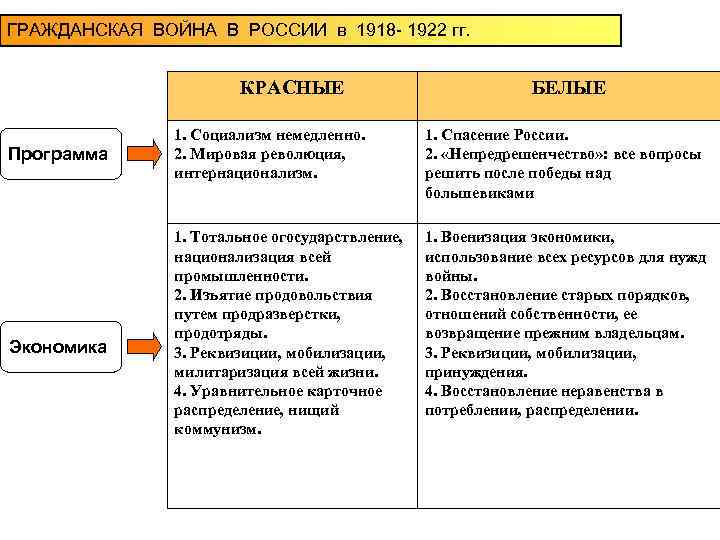 ГРАЖДАНСКАЯ ВОЙНА В РОССИИ в 1918- 1922 гг.

| | КРАСНЫЕ | БЕЛЫЕ |
|---|---|---|
| Программа | 1. Социализм немедленно. 2. Мировая революция, интернационализм. | 1. Спасение России. 2. «Непредрешенчество»: все вопросы решить после победы над большевиками |
| Экономика | 1. Тотальное огосударствление, национализация всей промышленности. 2. Изъятие продовольствия путем продразверстки, продотряды. 3. Реквизиции, мобилизации, милитаризация всей жизни. 4. Уравнительное карточное распределение, нищий коммунизм. | 1. Военизация экономики, использование всех ресурсов для нужд войны. 2. Восстановление старых порядков, отношений собственности, ее возвращение прежним владельцам. 3. Реквизиции, мобилизации, принуждения. 4. Восстановление неравенства в потреблении, распределении. |